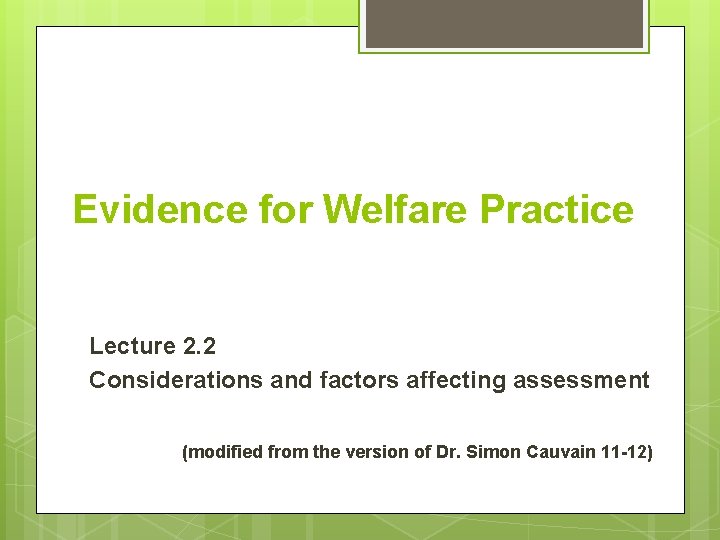 Evidence for Welfare Practice

Lecture 2.2
Considerations and factors affecting assessment

(modified from the version of Dr. Simon Cauvain 11-12)